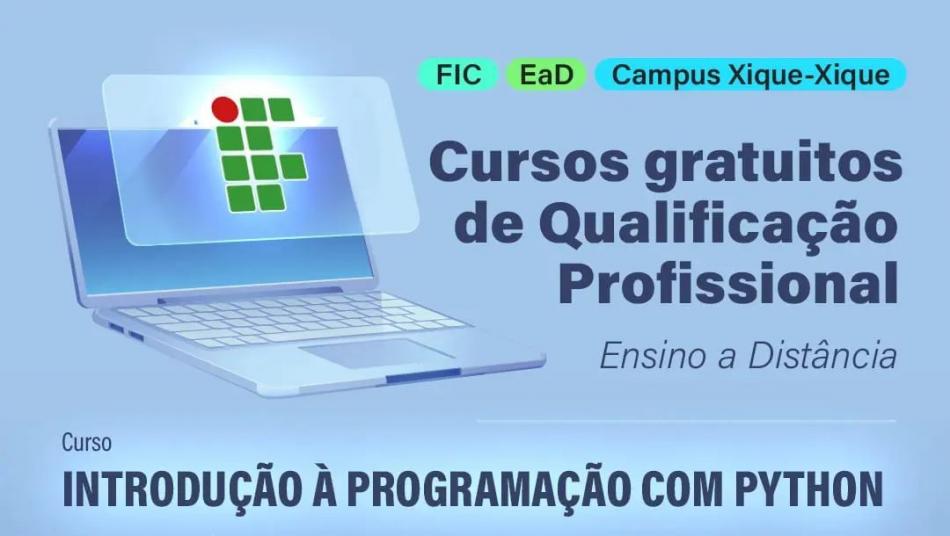 FIC EaD Campus Xique-Xique

Cursos gratuitos de Qualificação Profissional

Ensino a Distância

Curso

INTRODUÇÃO À PROGRAMAÇÃO COM PYTHON